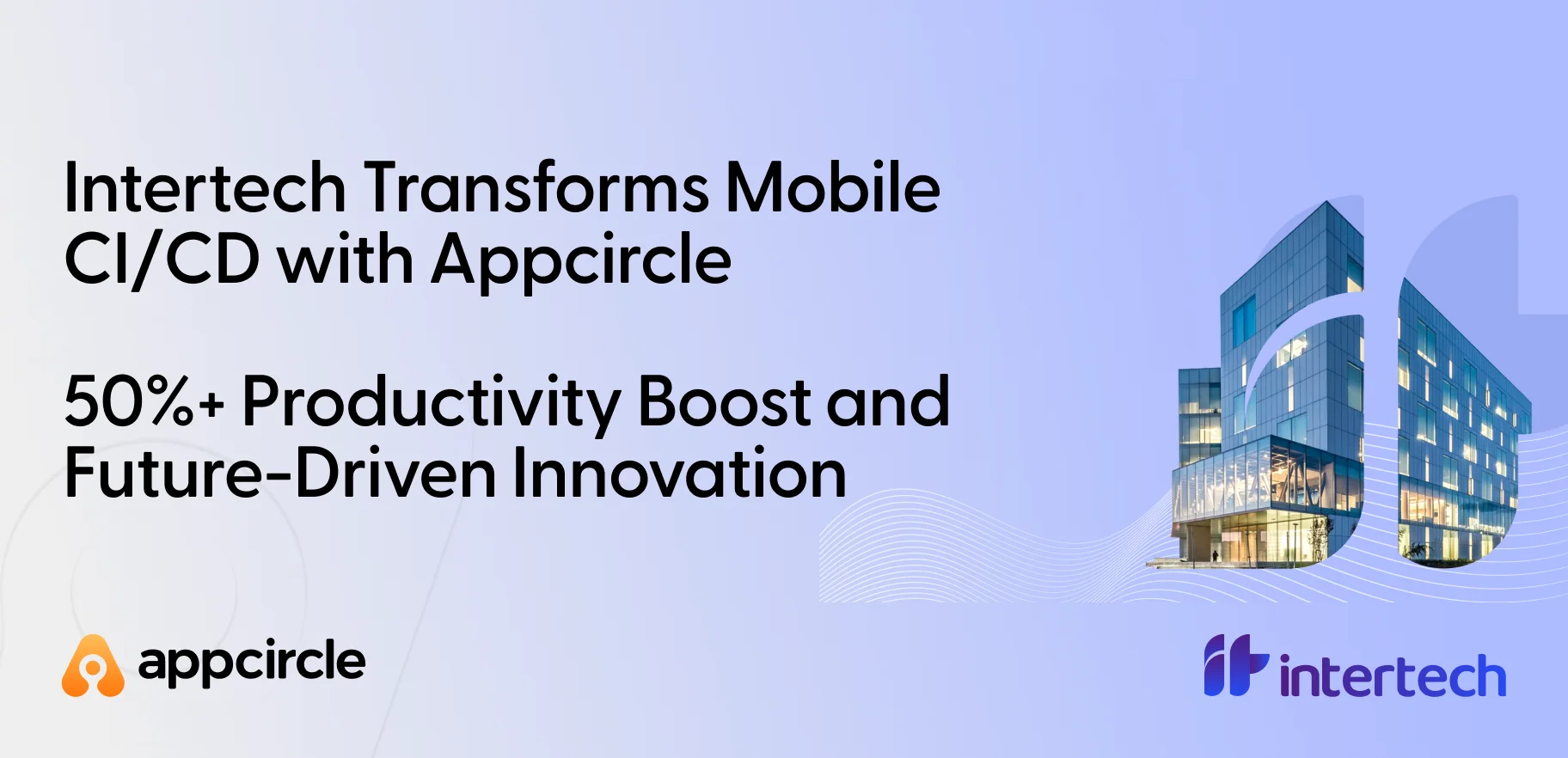 Intertech Transforms Mobile CI/CD with Appcircle

50%+ Productivity Boost and Future-Driven Innovation

appcircle

intertech